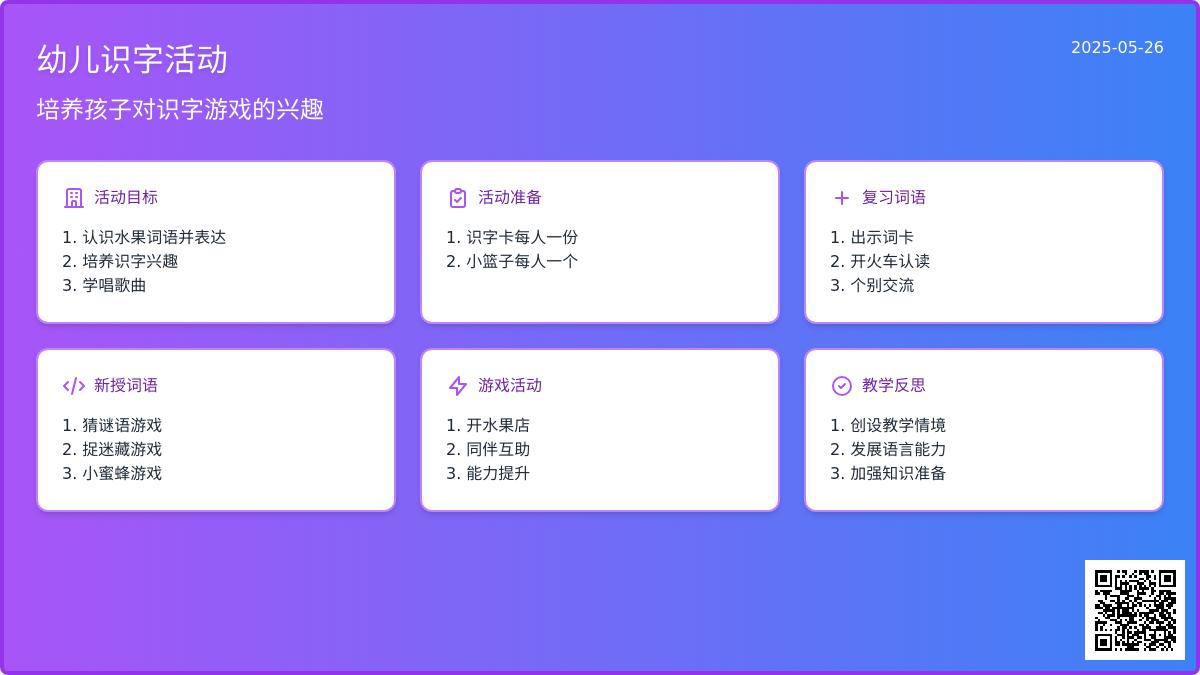 幼儿识字活动

2025-05-26

培养孩子对识字游戏的兴趣

活动目标

1. 认识水果词语并表达
2. 培养识字兴趣
3. 学唱歌曲

活动准备

1. 识字卡每人一份
2. 小篮子每人一个

复习词语

1. 出示词卡
2. 开火车认读
3. 个别交流

新授词语

1. 猜谜语游戏
2. 捉迷藏游戏
3. 小蜜蜂游戏

游戏活动

1. 开水果店
2. 同伴互助
3. 能力提升

教学反思

1. 创设教学情境
2. 发展语言能力
3. 加强知识准备